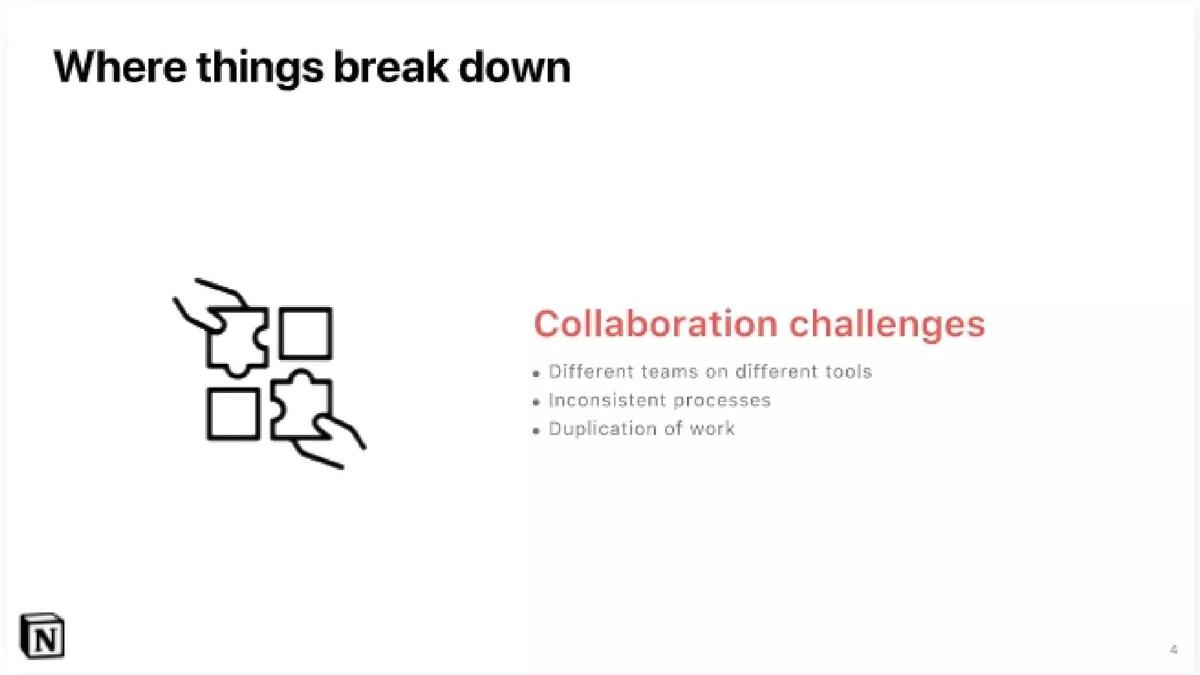 Where things break down

Collaboration challenges

• Different teams on different tools
• Inconsistent processes
• Duplication of work

N

4